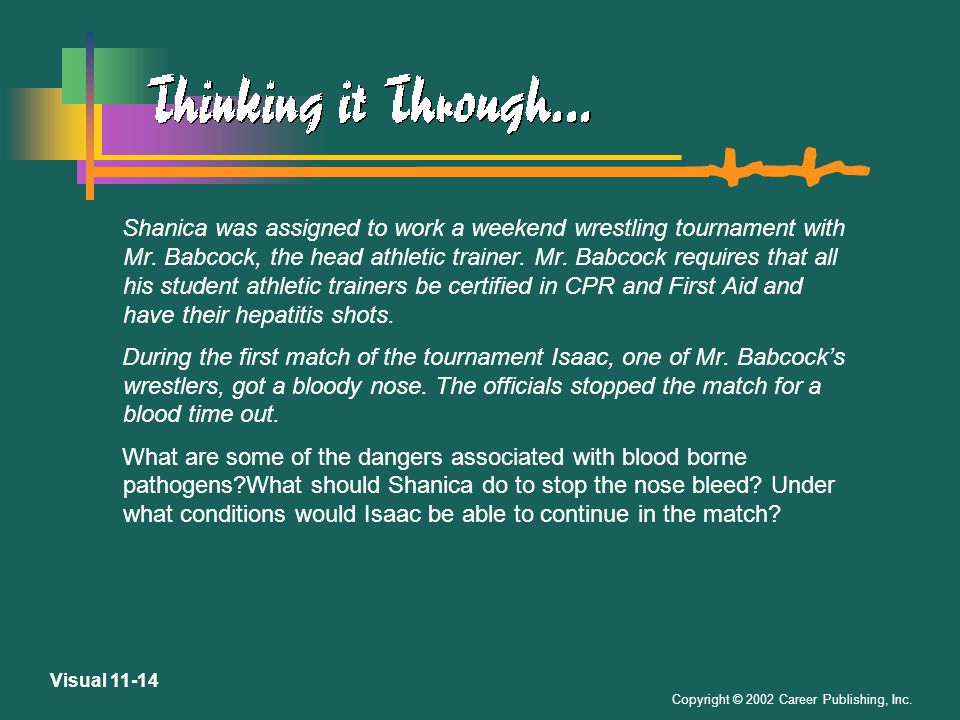 Thinking it Through...

Shanica was assigned to work a weekend wrestling tournament with Mr. Babcock, the head athletic trainer. Mr. Babcock requires that all his student athletic trainers be certified in CPR and First Aid and have their hepatitis shots.

During the first match of the tournament Isaac, one of Mr. Babcock's wrestlers, got a bloody nose. The officials stopped the match for a blood time out.

What are some of the dangers associated with blood borne pathogens?What should Shanica do to stop the nose bleed? Under what conditions would Isaac be able to continue in the match?

Visual 11-14

Copyright © 2002 Career Publishing, Inc.